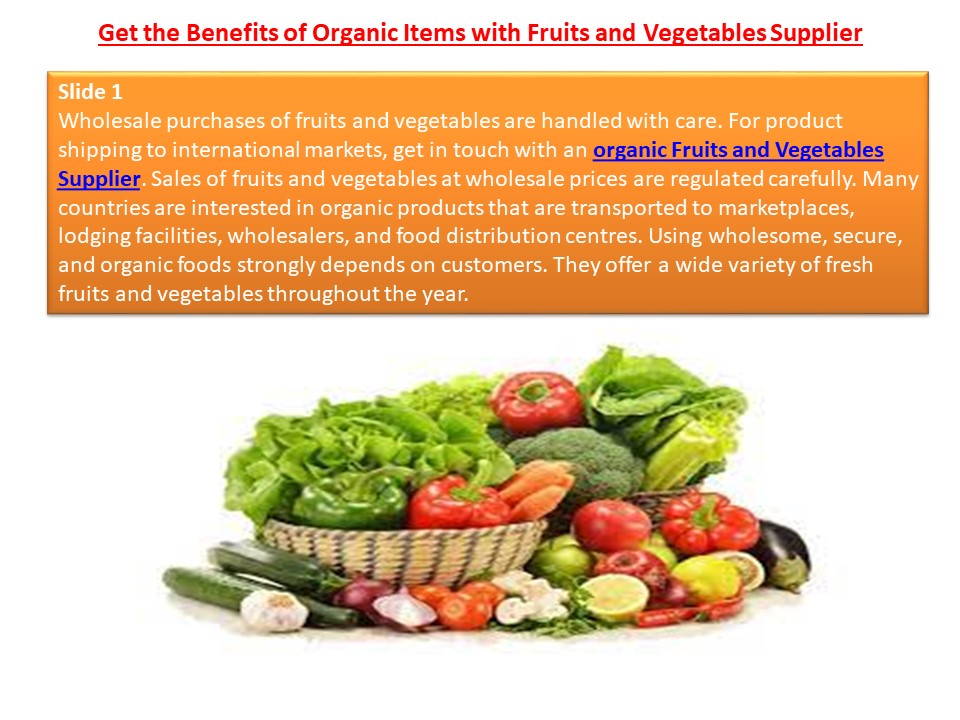 Get the Benefits of Organic Items with Fruits and Vegetables Supplier

Slide 1
Wholesale purchases of fruits and vegetables are handled with care. For product shipping to international markets, get in touch with an organic Fruits and Vegetables Supplier. Sales of fruits and vegetables at wholesale prices are regulated carefully. Many countries are interested in organic products that are transported to marketplaces, lodging facilities, wholesalers, and food distribution centres. Using wholesome, secure, and organic foods strongly depends on customers. They offer a wide variety of fresh fruits and vegetables throughout the year.